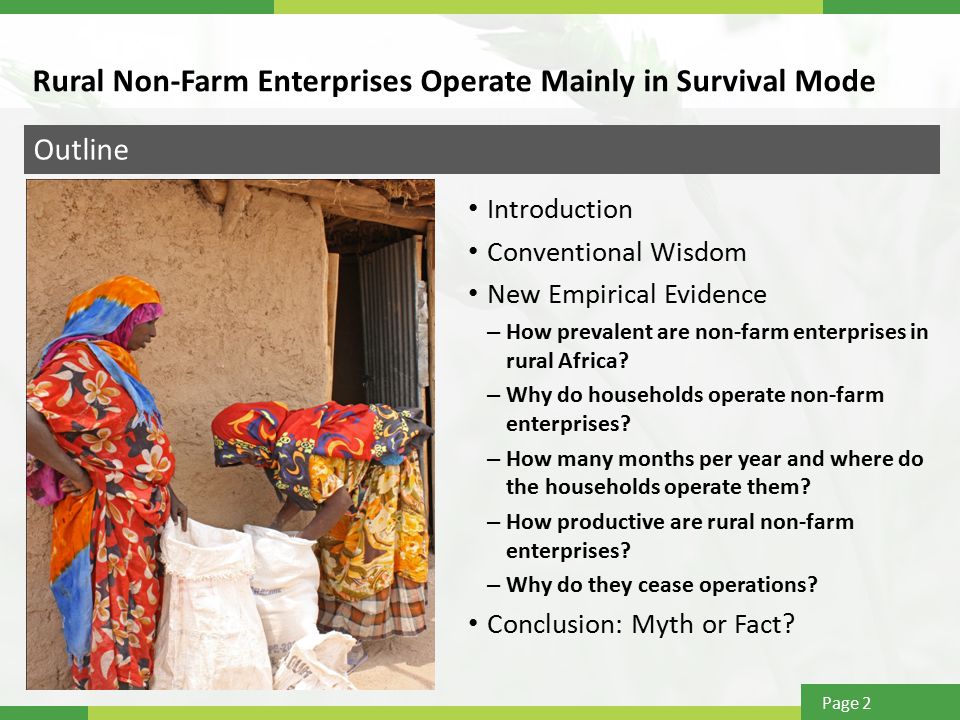 Rural Non-Farm Enterprises Operate Mainly in Survival Mode

Outline

• Introduction
• Conventional Wisdom
• New Empirical Evidence
– How prevalent are non-farm enterprises in rural Africa?
– Why do households operate non-farm enterprises?
– How many months per year and where do the households operate them?
– How productive are rural non-farm enterprises?
– Why do they cease operations?
• Conclusion: Myth or Fact?

Page 2